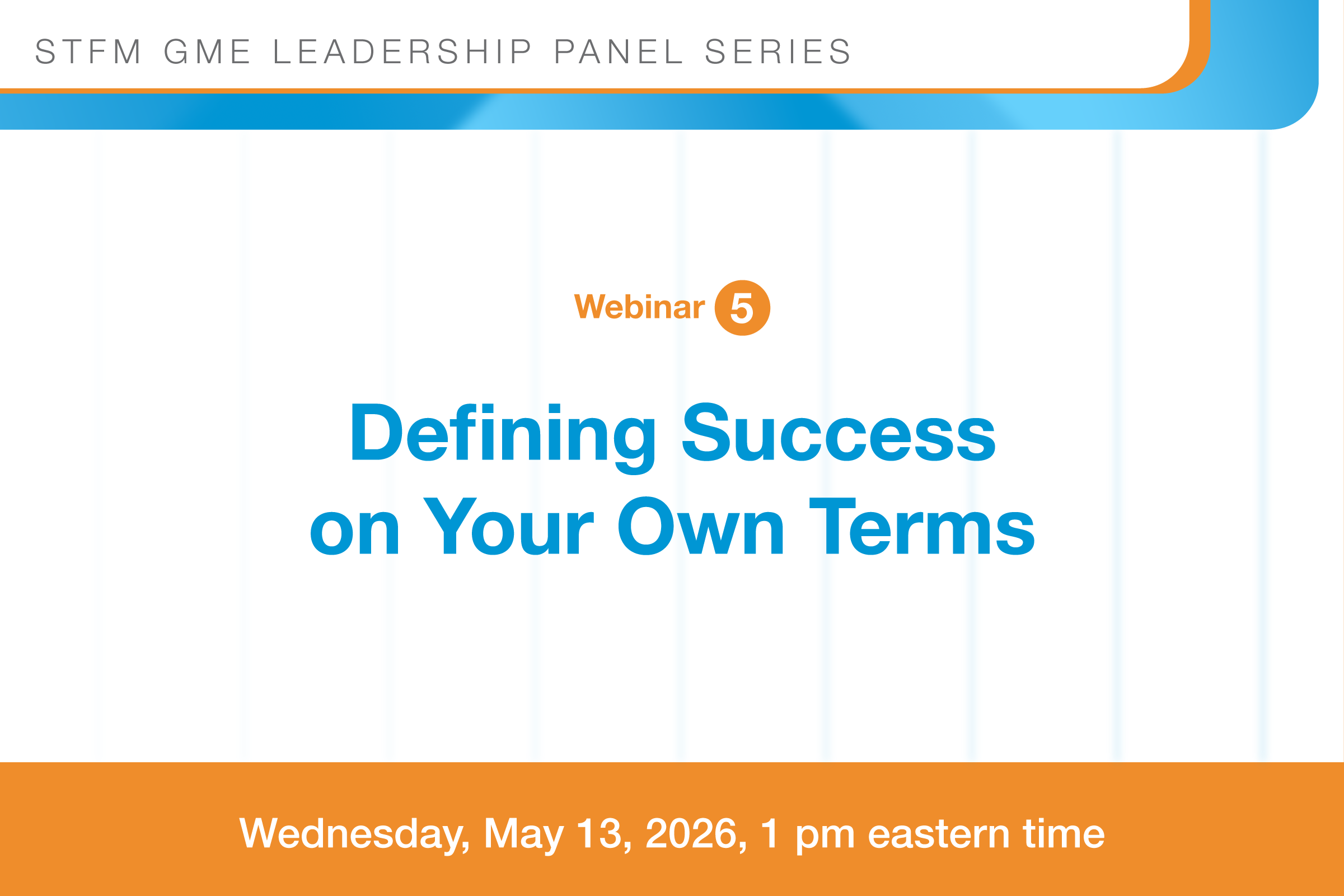 STFM GME LEADERSHIP PANEL SERIES

Webinar 5

Defining Success on Your Own Terms

Wednesday, May 13, 2026, 1 pm eastern time